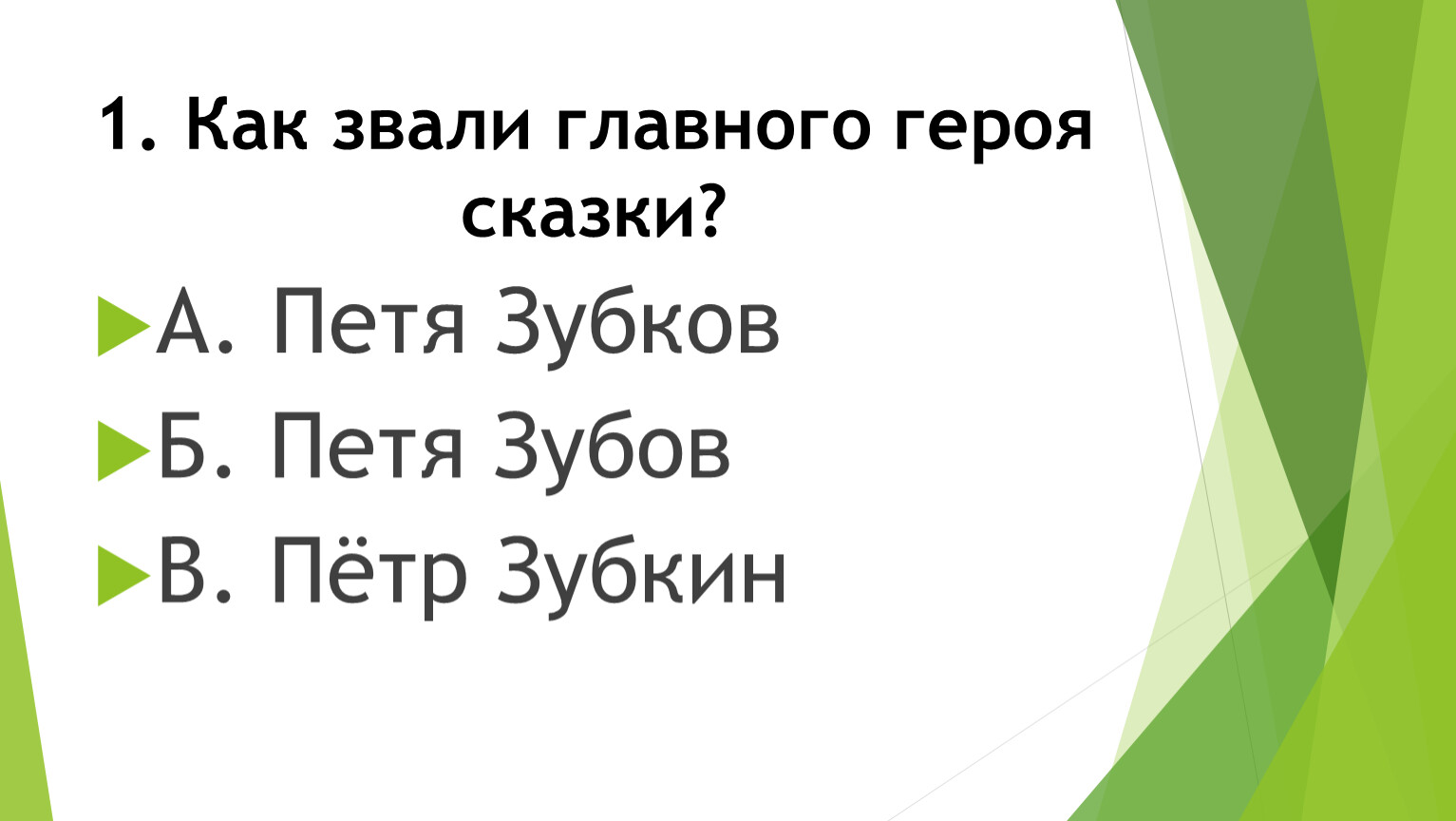 1. Как звали главного героя сказки?

А. Петя Зубков

Б. Петя Зубов

В. Пётр Зубкин